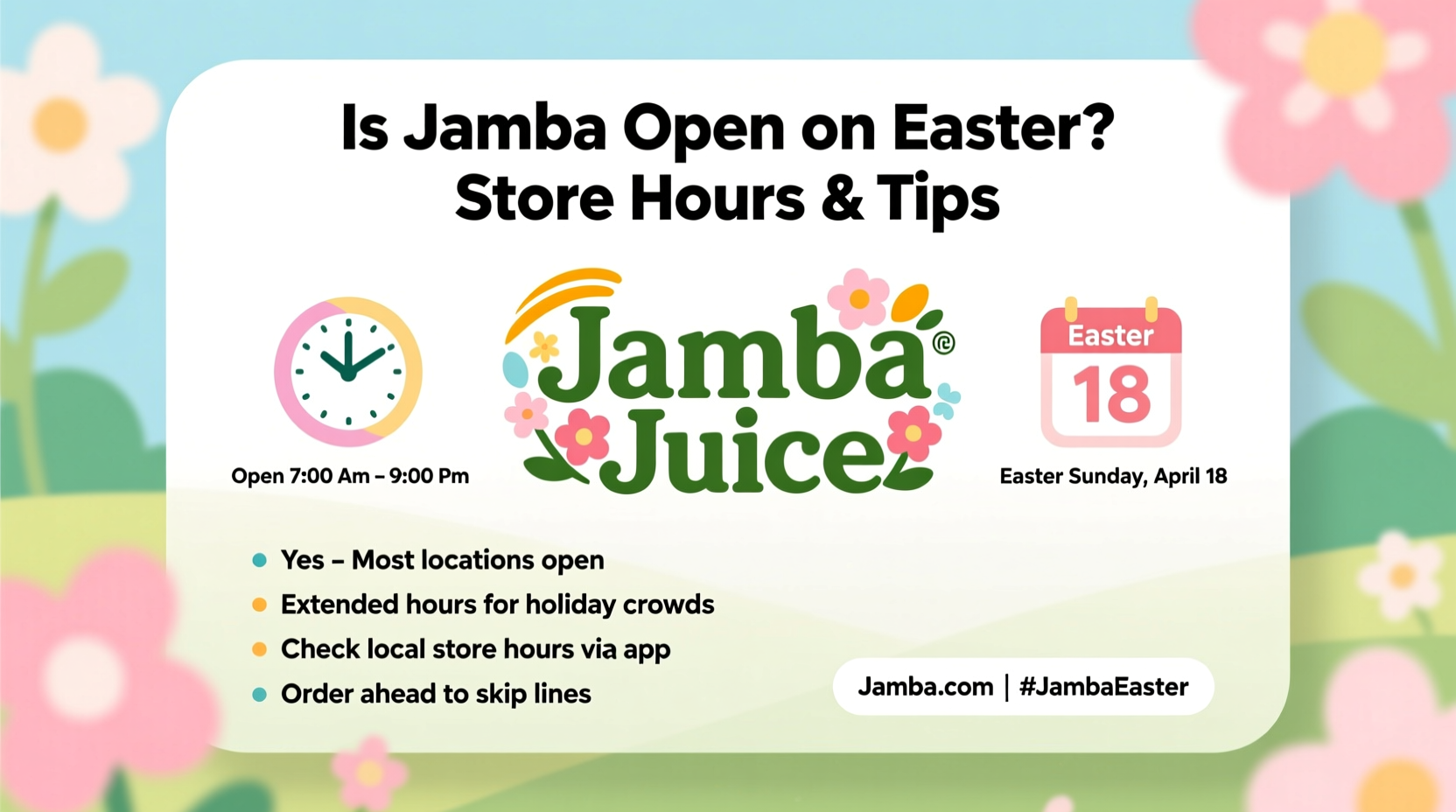 Is Jamba Open on Easter?
Store Hours & Tips

Open 7:00 Am – 9:00 Pm

Jamba®
Juice

Easter
18

Easter Sunday, April 18

• Yes – Most locations open
• Extended hours for holiday crowds
• Check local store hours via app
• Order ahead to skip lines

Jamba.com | #JambaEaster